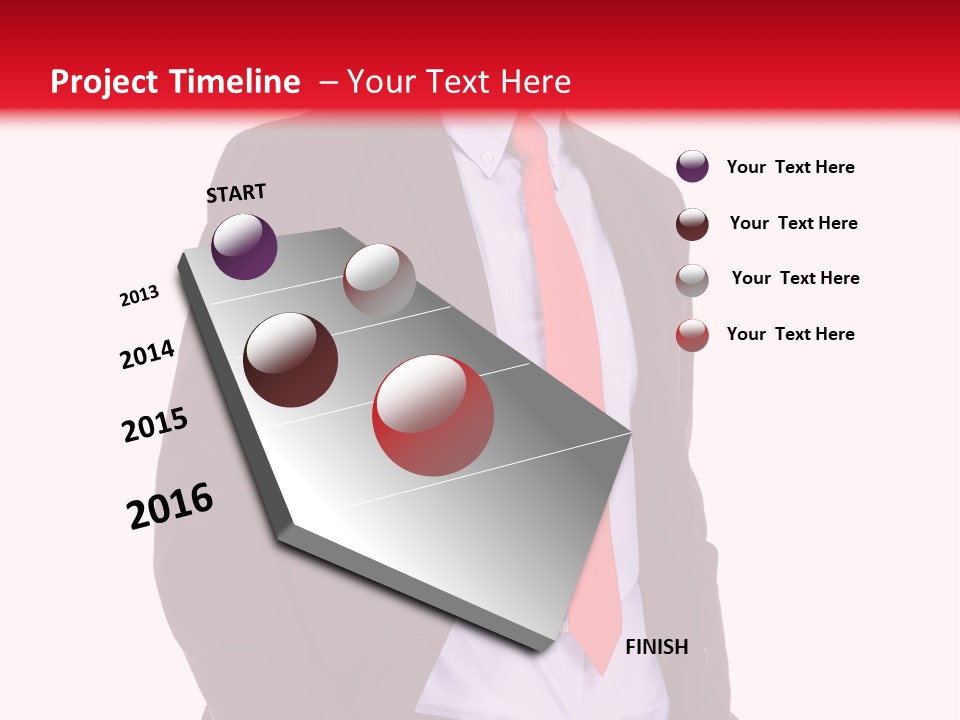 Project Timeline – Your Text Here

START

2013

2014

2015

2016

FINISH

Your Text Here

Your Text Here

Your Text Here

Your Text Here